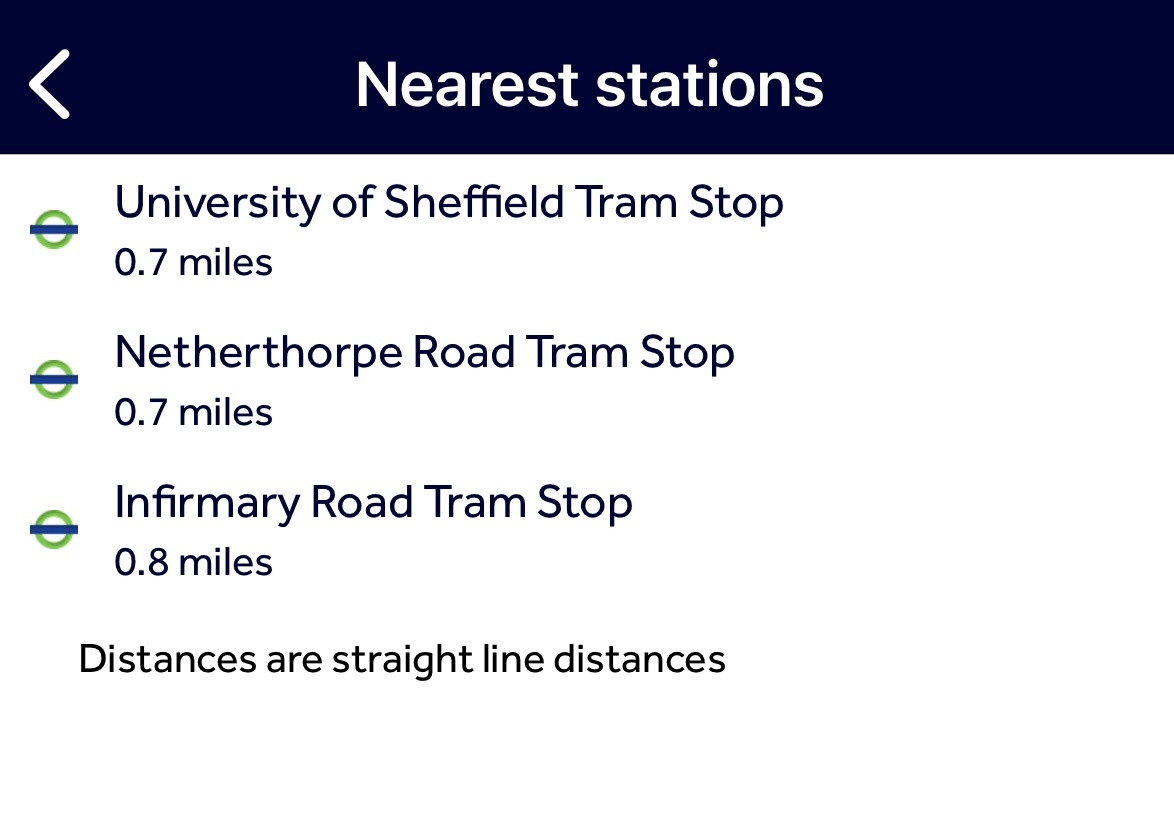 Nearest stations

University of Sheffield Tram Stop
0.7 miles

Netherthorpe Road Tram Stop
0.7 miles

Infirmary Road Tram Stop
0.8 miles

Distances are straight line distances